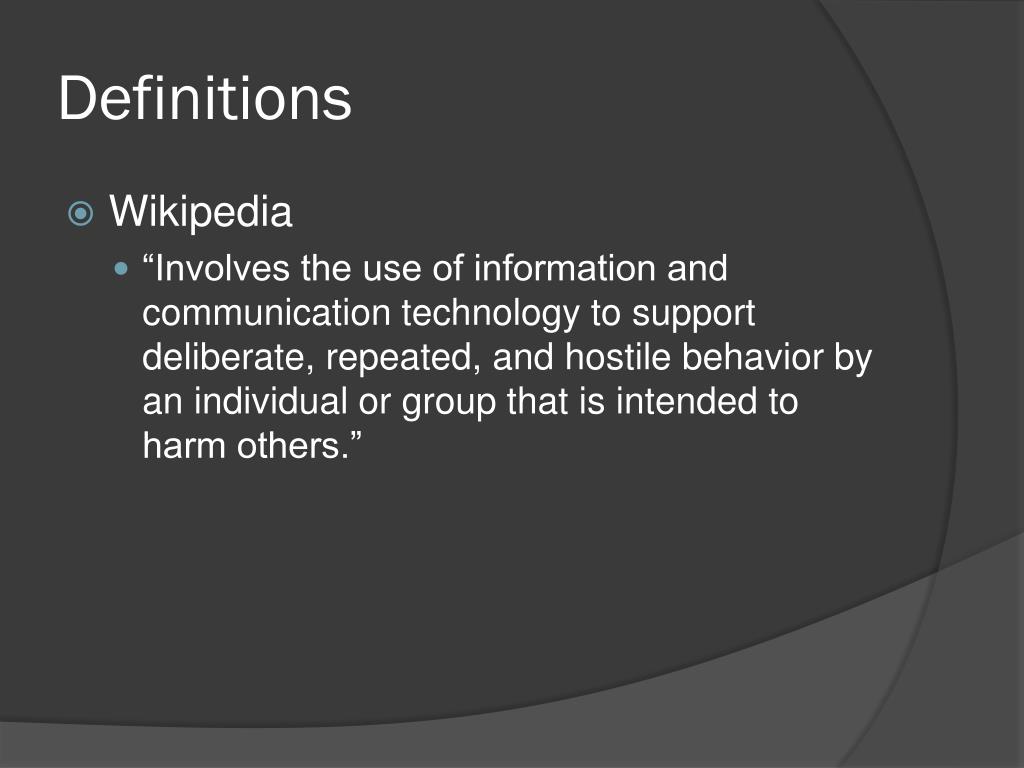 Definitions

Wikipedia

“Involves the use of information and communication technology to support deliberate, repeated, and hostile behavior by an individual or group that is intended to harm others.”